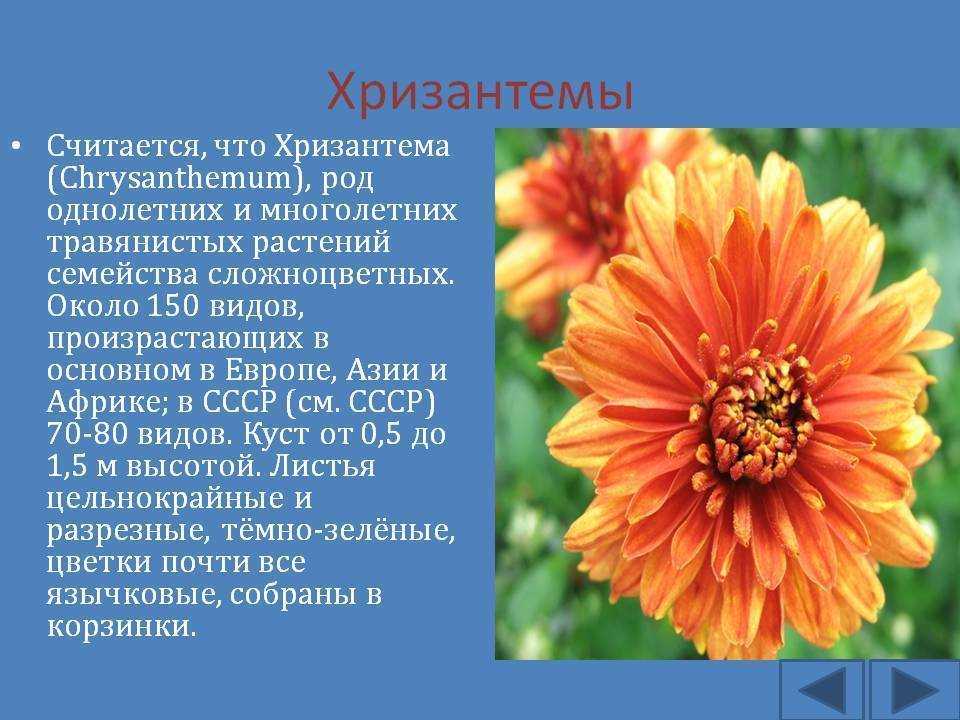 Хризантемы

• Считается, что Хризантема (Chrysanthemum), род однолетних и многолетних травянистых растений семейства сложноцветных. Около 150 видов, произрастающих в основном в Европе, Азии и Африке; в СССР (см. СССР) 70-80 видов. Куст от 0,5 до 1,5 м высотой. Листья цельнокрайные и разрезные, тёмно-зелёные, цветки почти все язычковые, собраны в корзинки.